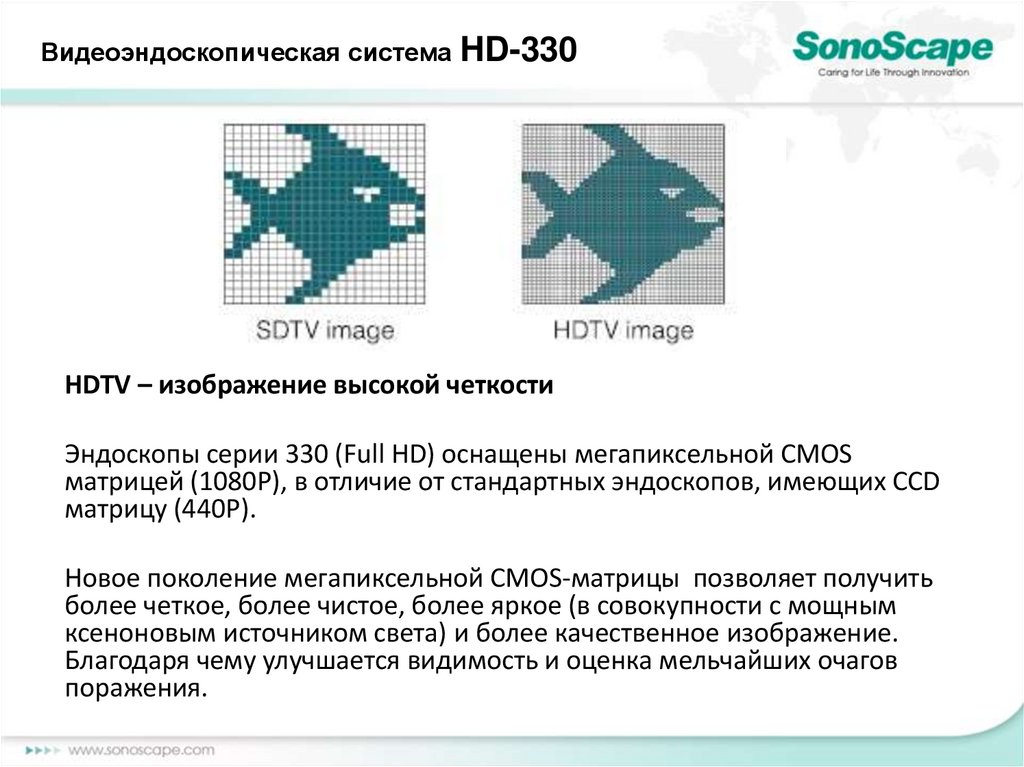 Видеоэндоскопическая система HD-330

SonoScape
Caring for Life Through Innovation

SDTV image

HDTV image

HDTV – изображение высокой четкости

Эндоскопы серии 330 (Full HD) оснащены мегапиксельной CMOS матрицей (1080P), в отличие от стандартных эндоскопов, имеющих CCD матрицу (440P).

Новое поколение мегапиксельной CMOS-матрицы позволяет получить более четкое, более чистое, более яркое (в совокупности с мощным ксеноновым источником света) и более качественное изображение. Благодаря чему улучшается видимость и оценка мельчайших очагов поражения.

www.sonoscape.com